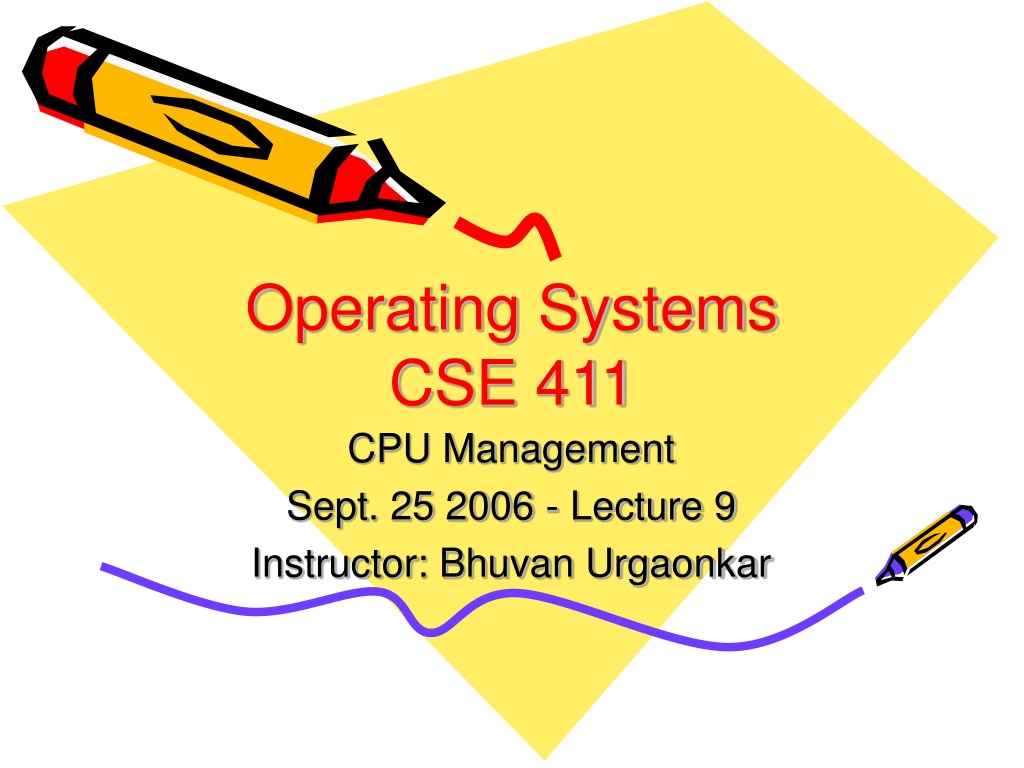 Operating Systems
CSE 411

CPU Management
Sept. 25 2006 - Lecture 9
Instructor: Bhuvan Urgaonkar